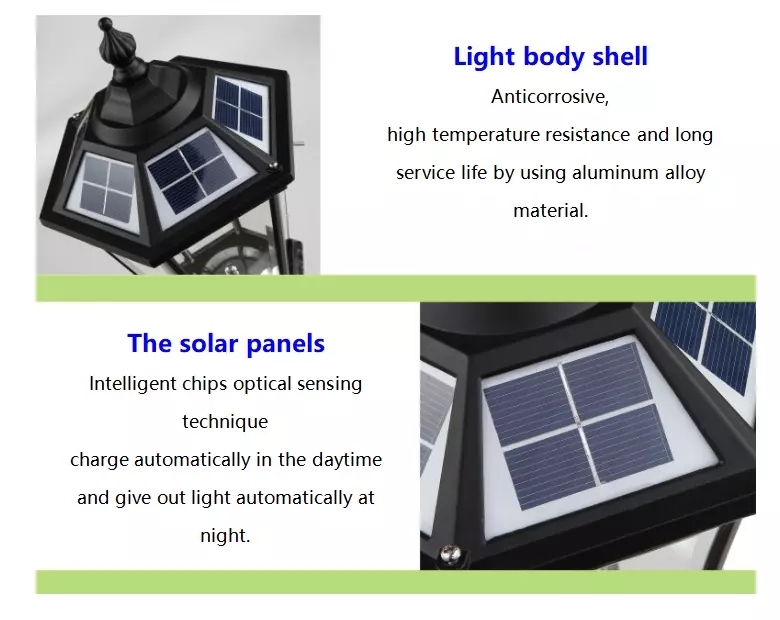 Light body shell

Anticorrosive,
high temperature resistance and long service life by using aluminum alloy material.

The solar panels

Intelligent chips optical sensing technique
charge automatically in the daytime and give out light automatically at night.